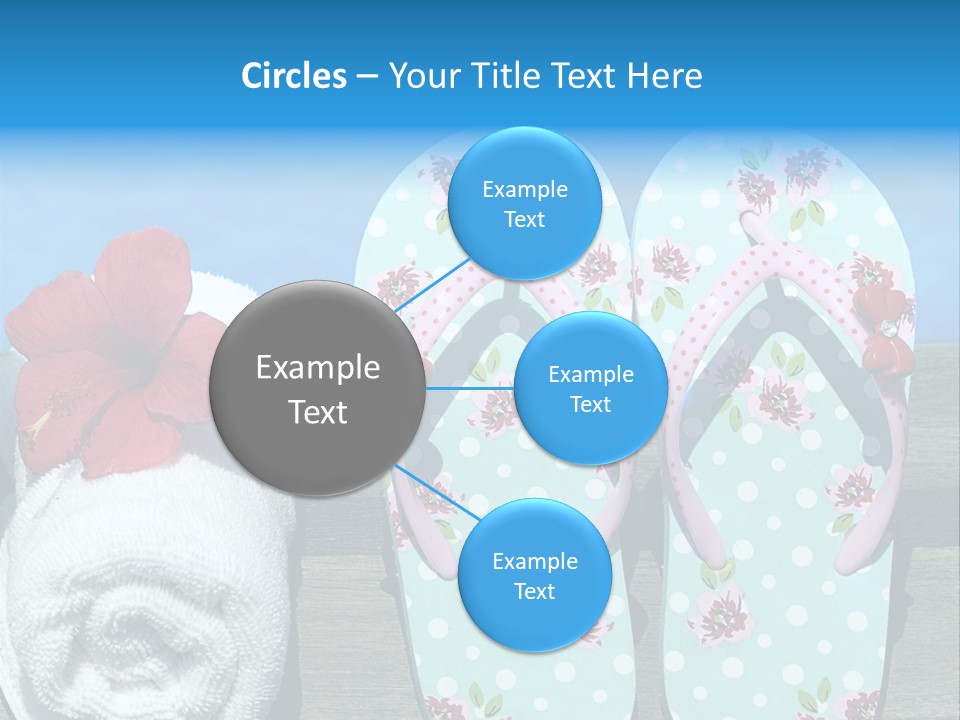 Circles – Your Title Text Here

Example Text

Example Text

Example Text

Example Text